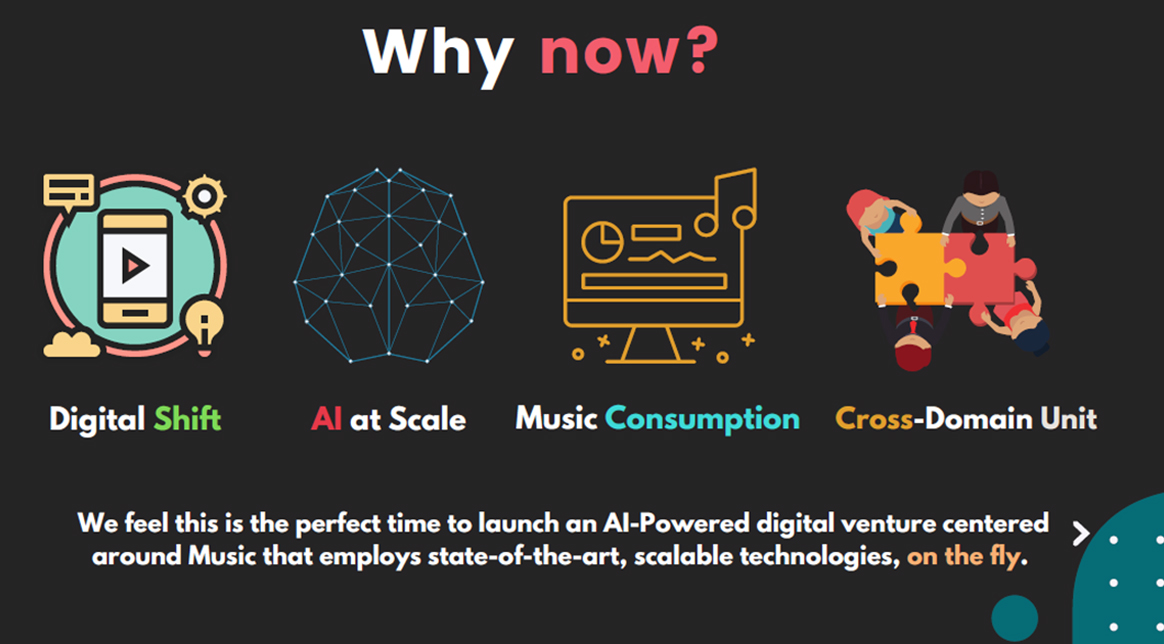 Why now?

Digital Shift

AI at Scale

Music Consumption

Cross-Domain Unit

We feel this is the perfect time to launch an AI-Powered digital venture centered around Music that employs state-of-the-art, scalable technologies, on the fly.